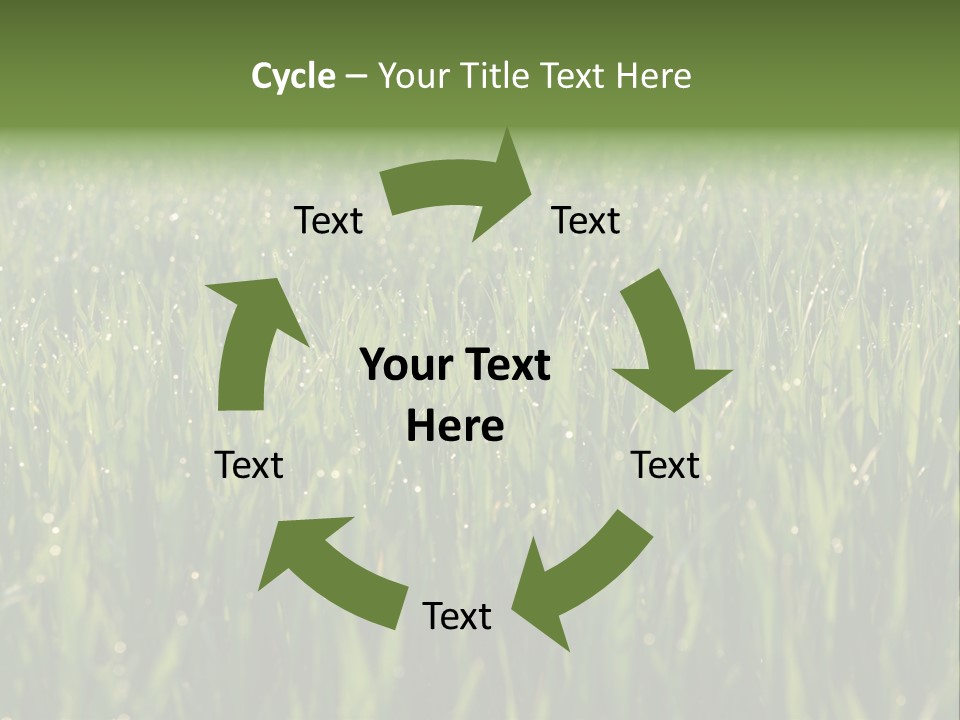 Cycle – Your Title Text Here

Text

Text

Your Text Here

Text

Text

Text